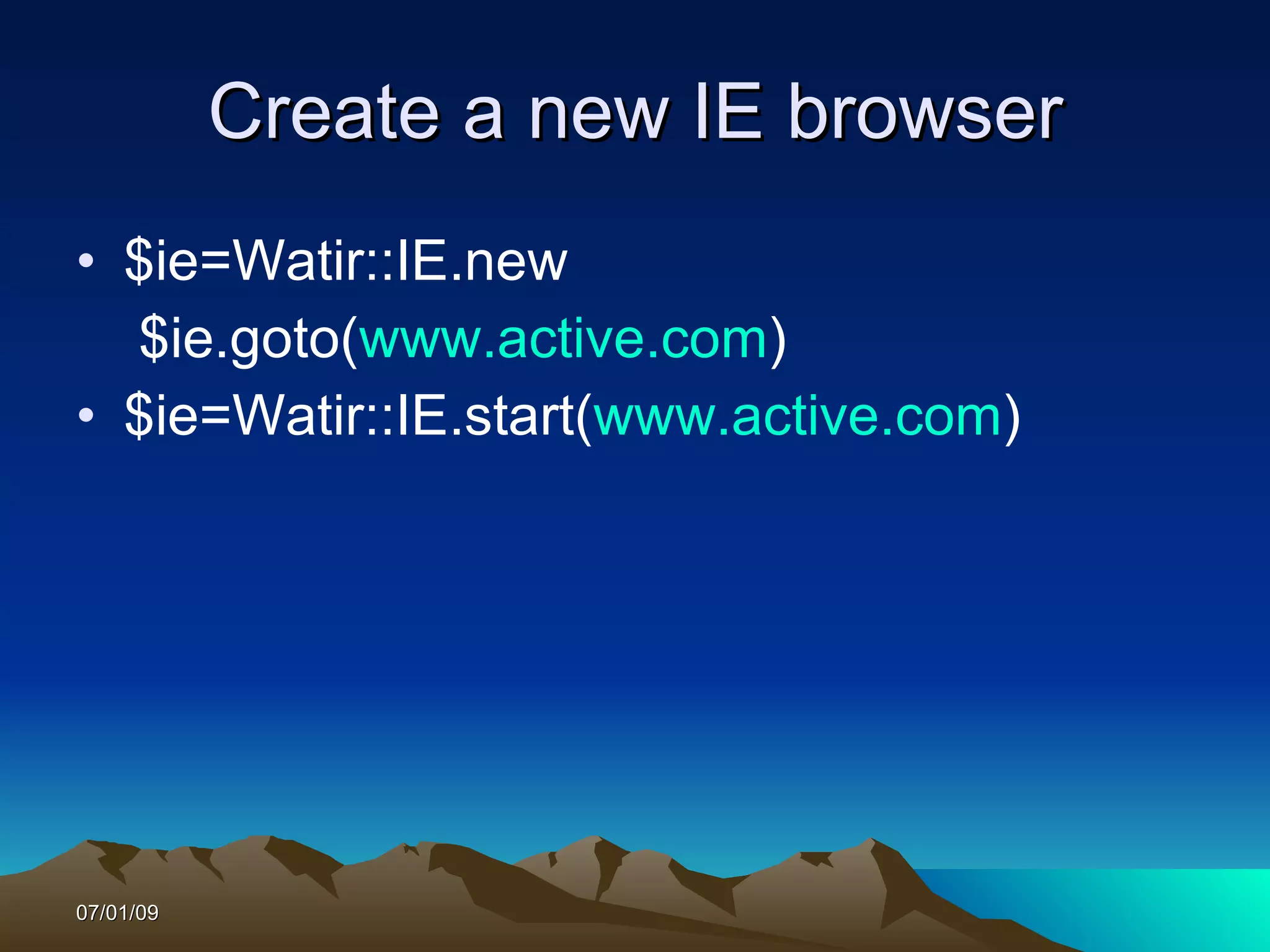 Create a new IE browser

• \$ie=Watir::IE.new
\$ie.goto(www.active.com)
• \$ie=Watir::IE.start(www.active.com)

07/01/09